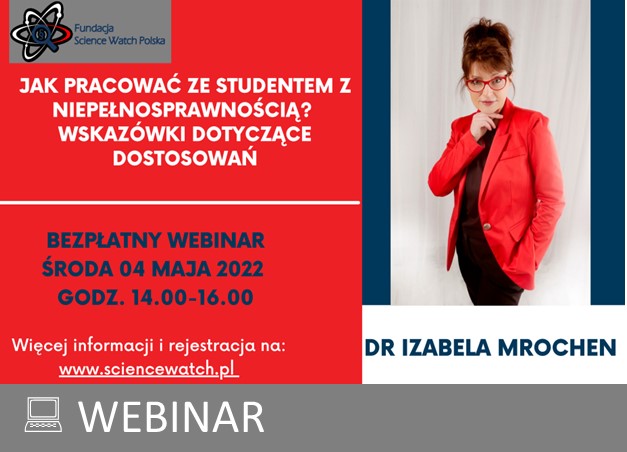 Fundacja
Science Watch Polska

JAK PRACOWAĆ ZE STUDENTEM Z NIEPEŁNOSPRAWNOŚCIĄ? WSKAZÓWKI DOTYCZĄCE DOSTOSOWAŃ

BEZPŁATNY WEBINAR
ŚRODA 04 MAJA 2022
GODZ. 14.00-16.00

Więcej informacji i rejestracja na:
www.sciencewatch.pl

DR IZABELA MROCHEN

WEBINAR